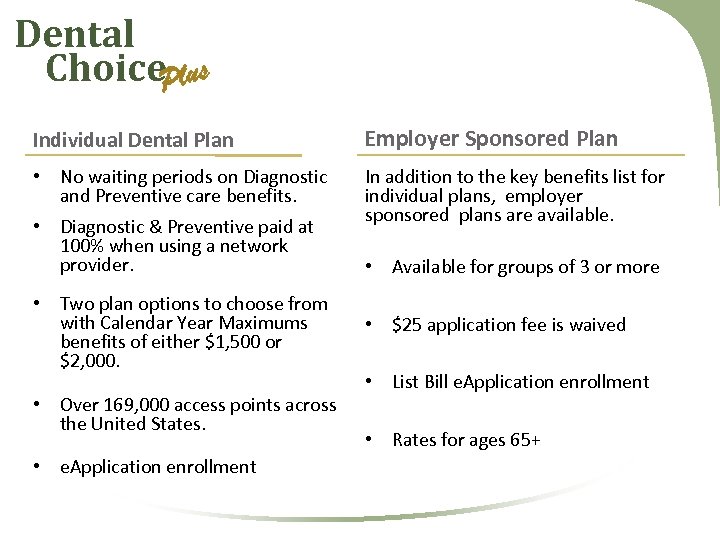 Dental Choice Plus

Individual Dental Plan

• No waiting periods on Diagnostic and Preventive care benefits.

• Diagnostic & Preventive paid at 100% when using a network provider.

• Two plan options to choose from with Calendar Year Maximums benefits of either \$1,500 or \$2,000.

• Over 169,000 access points across the United States.

• eApplication enrollment

Employer Sponsored Plan

In addition to the key benefits list for individual plans, employer sponsored plans are available.

• Available for groups of 3 or more

• \$25 application fee is waived

• List Bill eApplication enrollment

• Rates for ages 65+